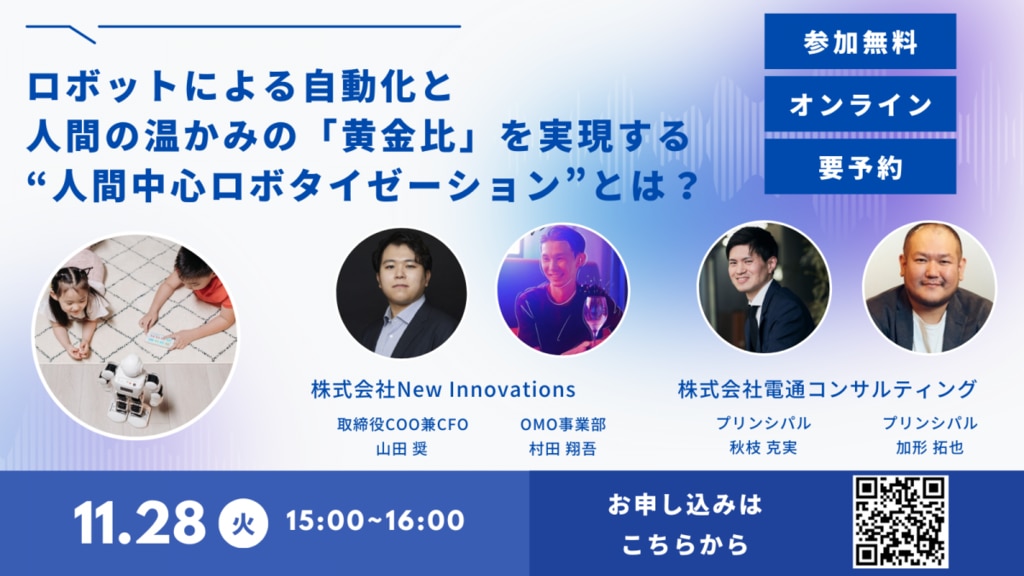 ロボットによる自動化と
人間の温かみの「黄金比」を実現する
“人間中心ロボタイゼーション”とは？

参加無料
オンライン
要予約

株式会社New Innovations

取締役COO兼CFO
山田 奨

OMO事業部
村田 翔吾

株式会社電通コンサルティング

プリンシパル
秋枝 克実

プリンシパル
加形 拓也

11.28 火 15:00~16:00

お申し込みは
こちらから